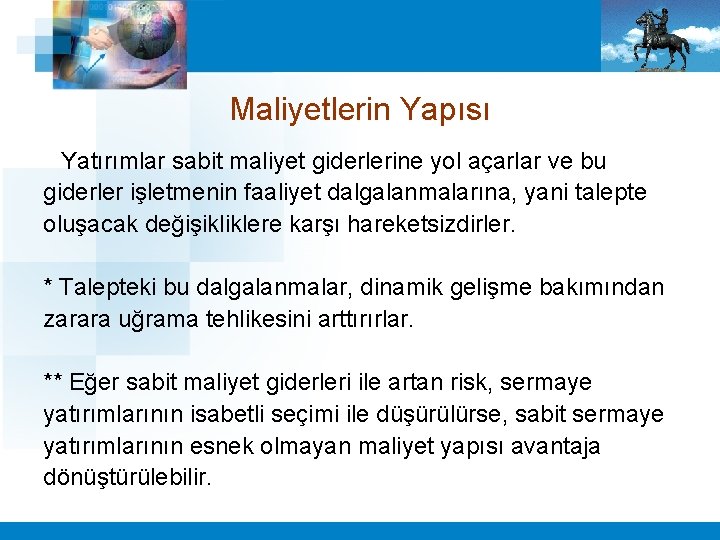 Maliyetlerin Yapısı

Yatırımlar sabit maliyet giderlerine yol açarlar ve bu giderler işletmenin faaliyet dalgalanmalarına, yani talepte oluşacak değişikliklere karşı hareketsizdirler.

* Talepteki bu dalgalanmalar, dinamik gelişme bakımından zarara uğrama tehlikesini arttırırlar.

** Eğer sabit maliyet giderleri ile artan risk, sermaye yatırımlarının isabetli seçimi ile düşürülürse, sabit sermaye yatırımlarının esnek olmayan maliyet yapısı avantaja dönüştürülebilir.